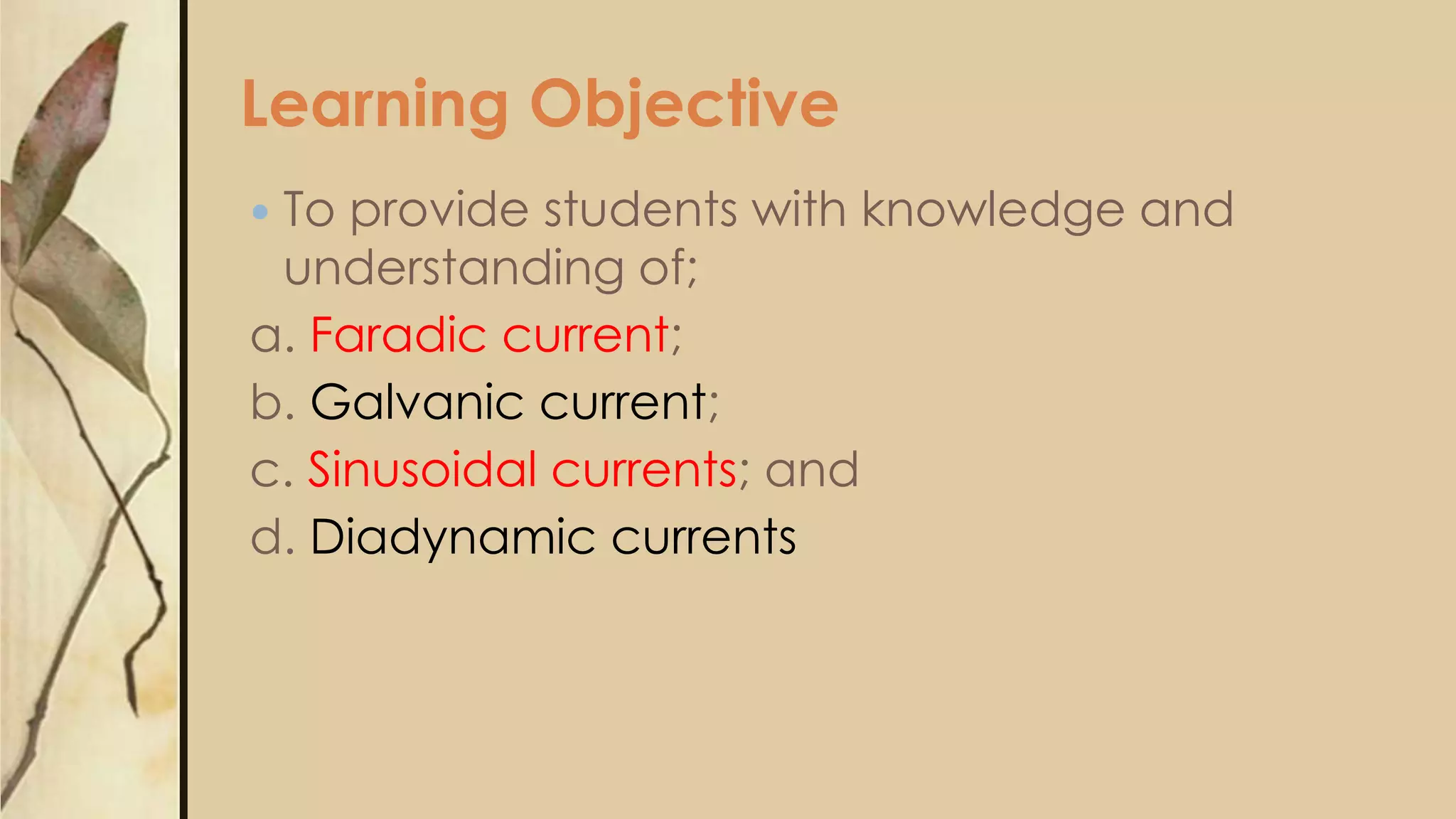 Learning Objective

• To provide students with knowledge and understanding of;

a. Faradic current;

b. Galvanic current;

c. Sinusoidal currents; and

d. Diadynamic currents